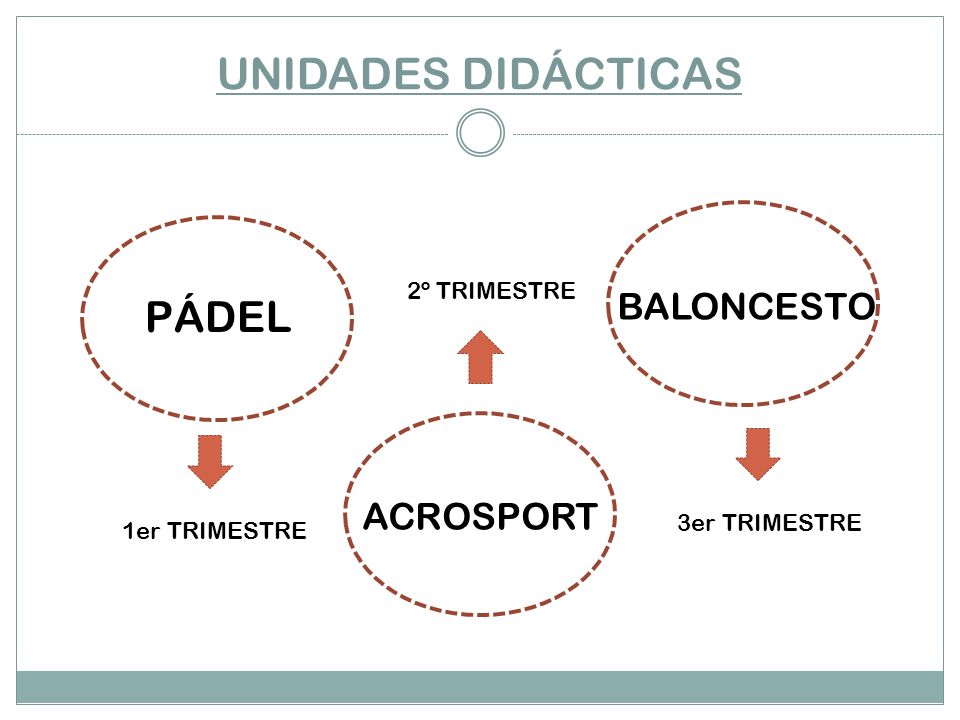 UNIDADES DIDÁCTICAS

PÁDEL

1er TRIMESTRE

2º TRIMESTRE

ACROSPORT

BALONCESTO

3er TRIMESTRE